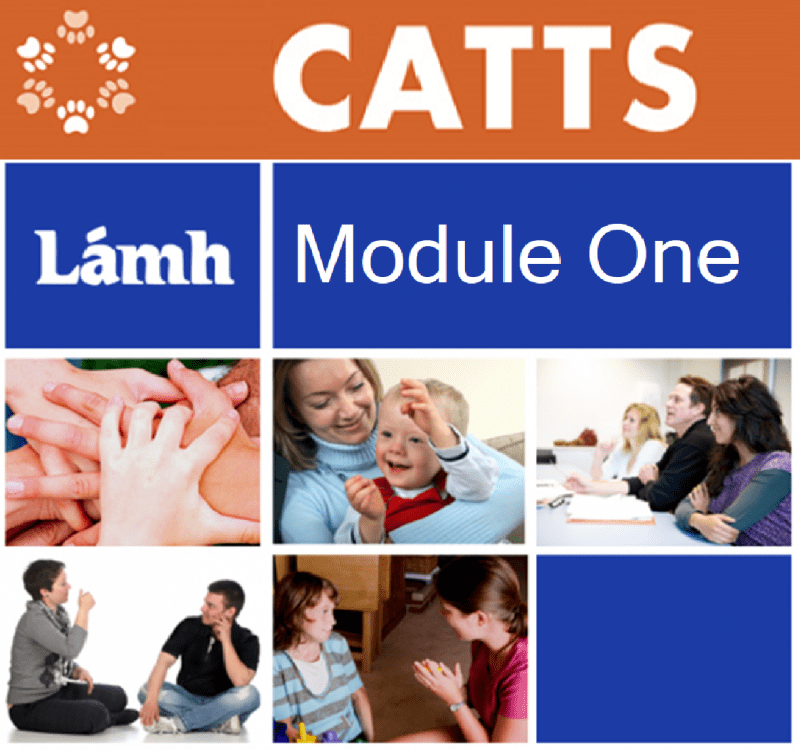 CATTS

Lámh

Module One